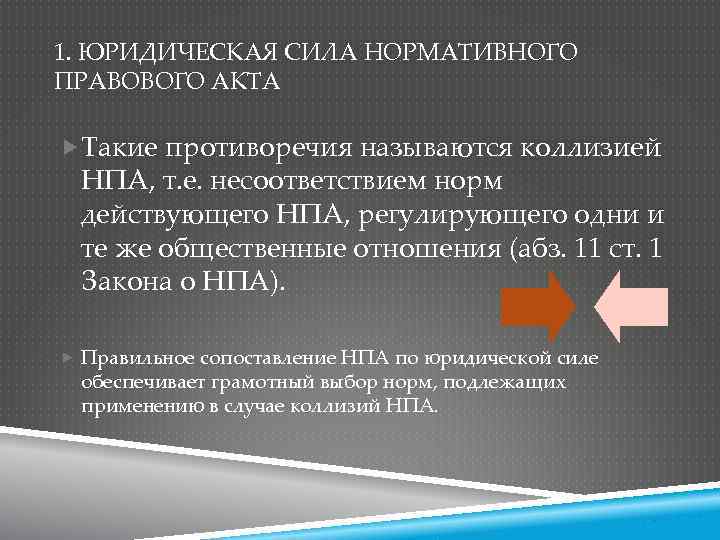 1. ЮРИДИЧЕСКАЯ СИЛА НОРМАТИВНОГО ПРАВОВОГО АКТА

Такие противоречия называются коллизией НПА, т.е. несоответствием норм действующего НПА, регулирующего одни и те же общественные отношения (абз. 11 ст. 1 Закона о НПА).

Правильное сопоставление НПА по юридической силе обеспечивает грамотный выбор норм, подлежащих применению в случае коллизий НПА.